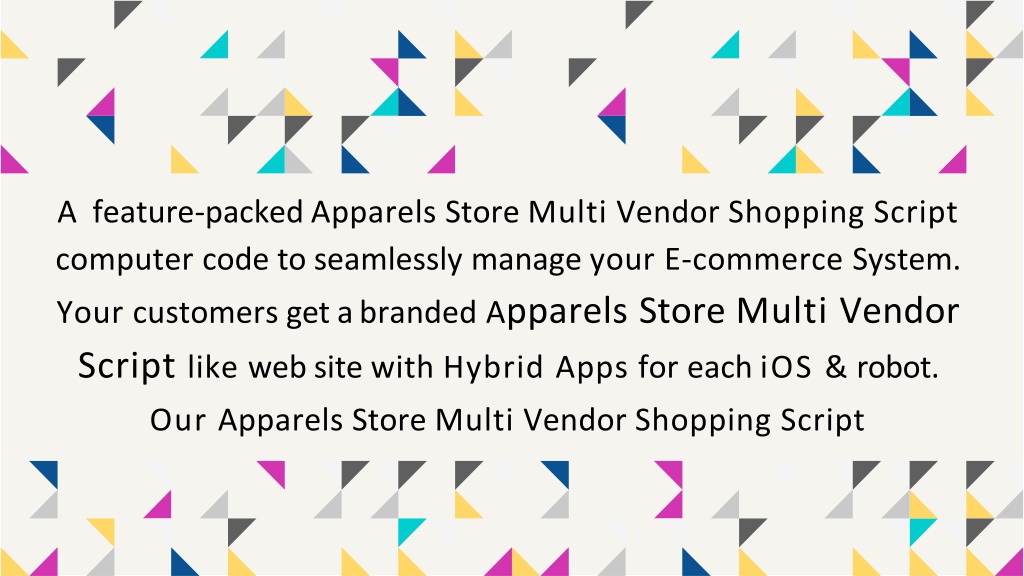 A feature-packed Apparels Store Multi Vendor Shopping Script computer code to seamlessly manage your E-commerce System. Your customers get a branded Apparels Store Multi Vendor Script like web site with Hybrid Apps for each iOS & robot. Our Apparels Store Multi Vendor Shopping Script